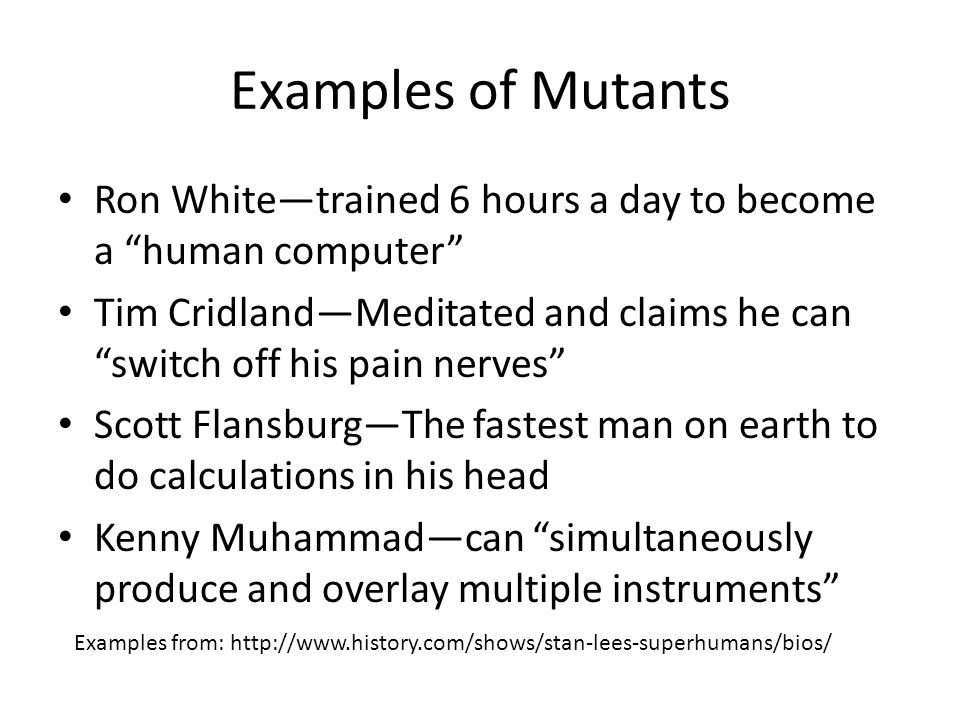 Examples of Mutants

• Ron White—trained 6 hours a day to become a “human computer”
• Tim Cridland—Meditated and claims he can “switch off his pain nerves”
• Scott Flansburg—The fastest man on earth to do calculations in his head
• Kenny Muhammad—can “simultaneously produce and overlay multiple instruments”

Examples from: http://www.history.com/shows/stan-lees-superhumans/bios/